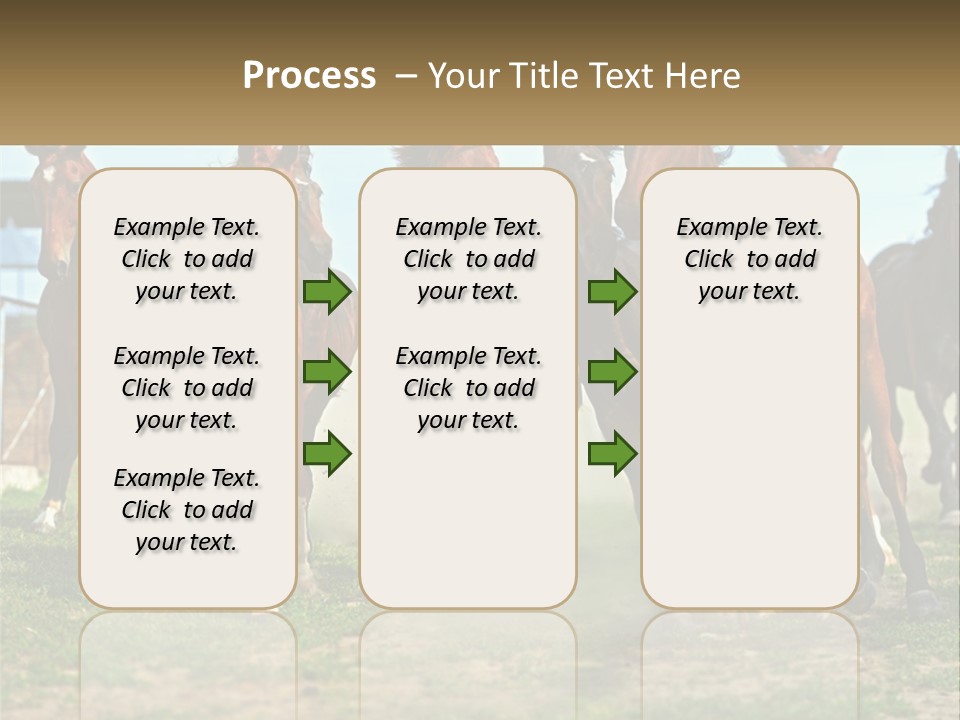 Process – Your Title Text Here

Example Text. Click to add your text.

Example Text. Click to add your text.

Example Text. Click to add your text.

Example Text. Click to add your text.

Example Text. Click to add your text.

Example Text. Click to add your text.